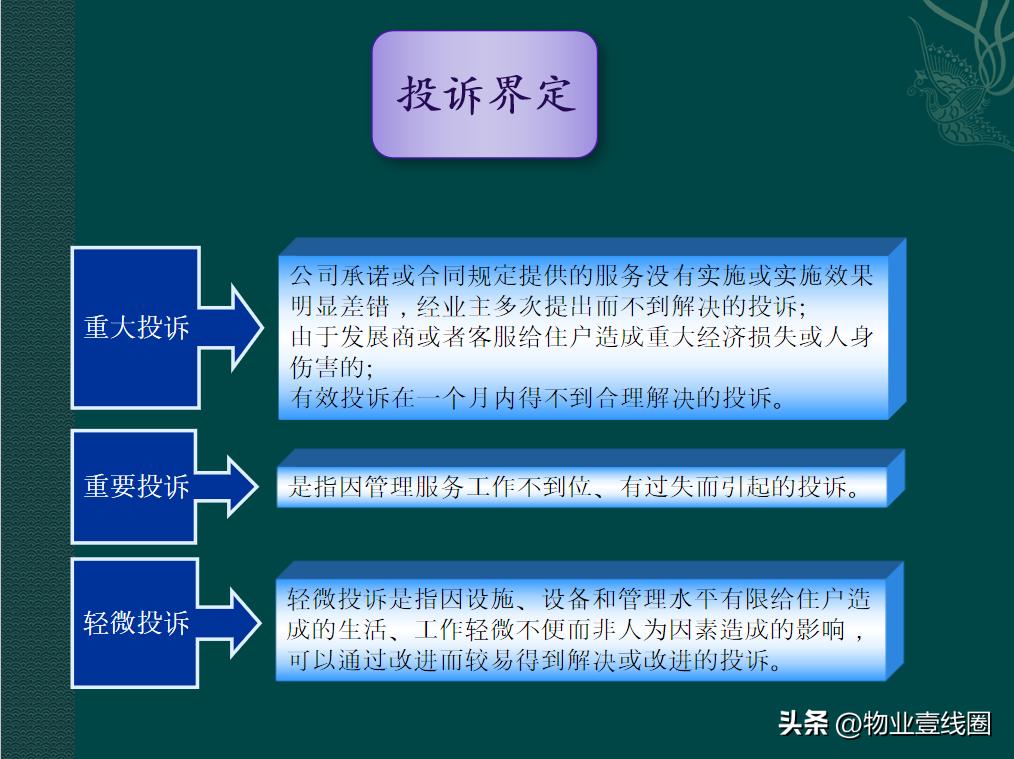 投诉界定

重大投诉

公司承诺或合同规定提供的服务没有实施或实施效果明显差错，经业主多次提出而不到解决的投诉;
由于发展商或者客服给住户造成重大经济损失或人身伤害的;
有效投诉在一个月内得不到合理解决的投诉。

重要投诉

是指因管理服务工作不到位、有过失而引起的投诉。

轻微投诉

轻微投诉是指因设施、设备和管理水平有限给住户造成的生活、工作轻微不便而非人为因素造成的影响，可以通过改进而较易得到解决或改进的投诉。

头条 @物业壹线圈